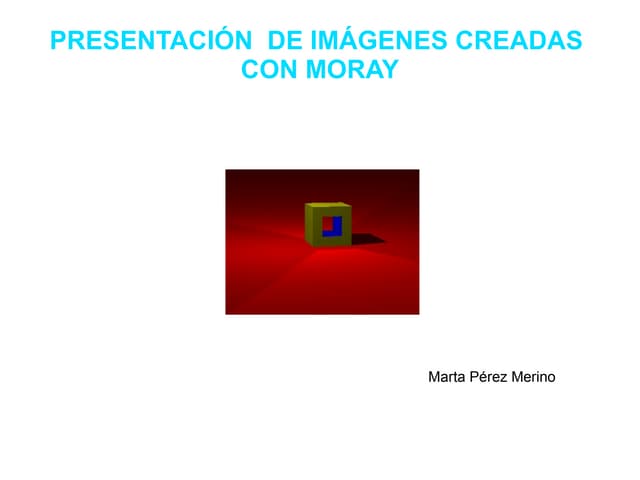 PRESENTACIÓN DE IMÁGENES CREADAS CON MORAY

Marta Pérez Merino